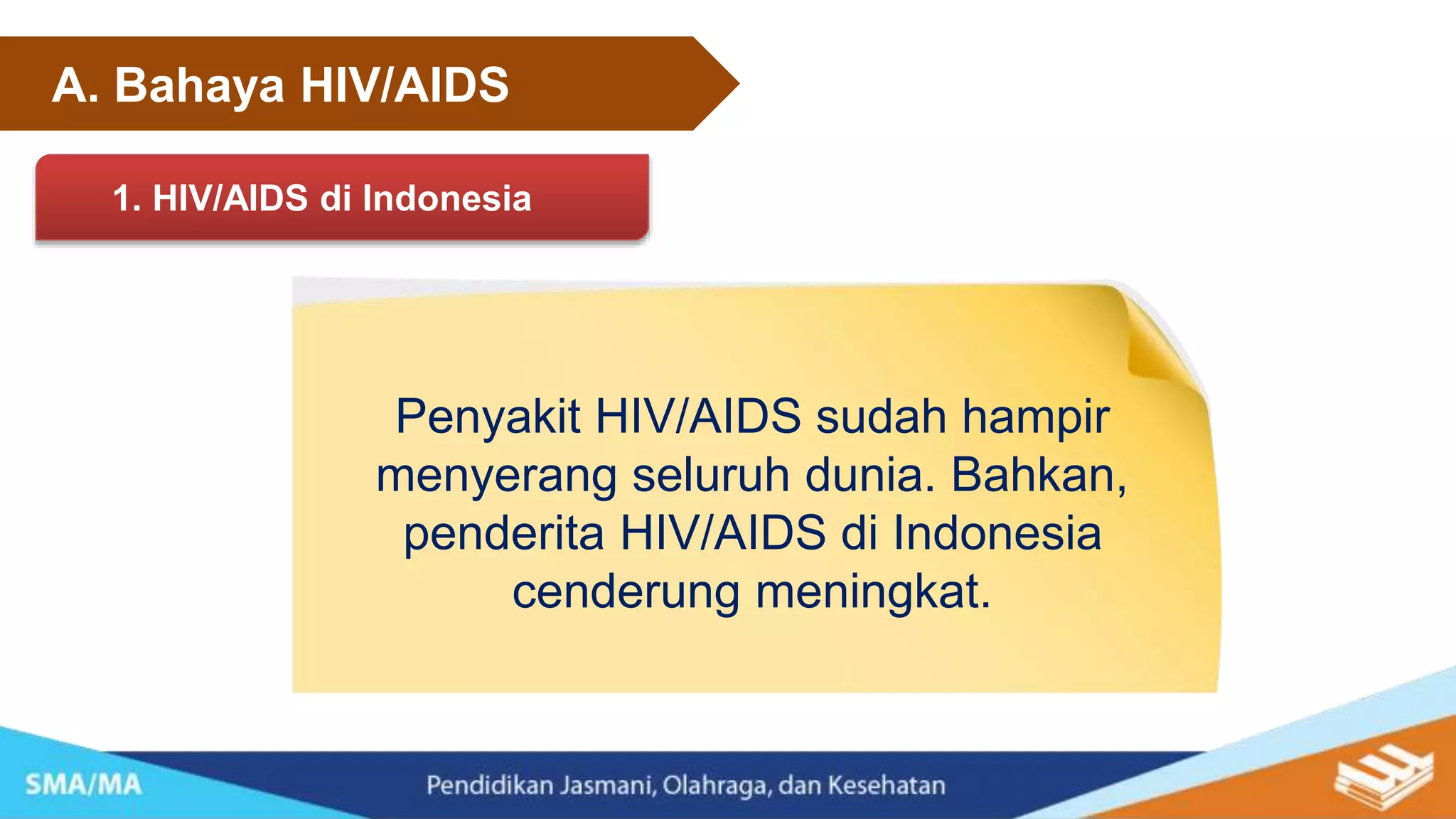 A. Bahaya HIV/AIDS

1. HIV/AIDS di Indonesia

Penyakit HIV/AIDS sudah hampir menyerang seluruh dunia. Bahkan, penderita HIV/AIDS di Indonesia cenderung meningkat.

SMA/MA

Pendidikan Jasmani, Olahraga, dan Kesehatan